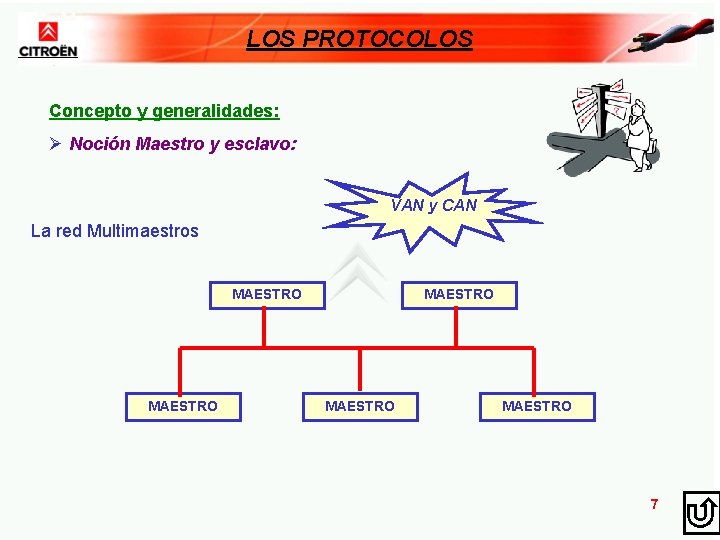 CITROËN

LOS PROTOCOLOS

Concepto y generalidades:

➢ Noción Maestro y esclavo:

VAN y CAN

La red Multimaestros

MAESTRO

MAESTRO

MAESTRO

MAESTRO

MAESTRO

7